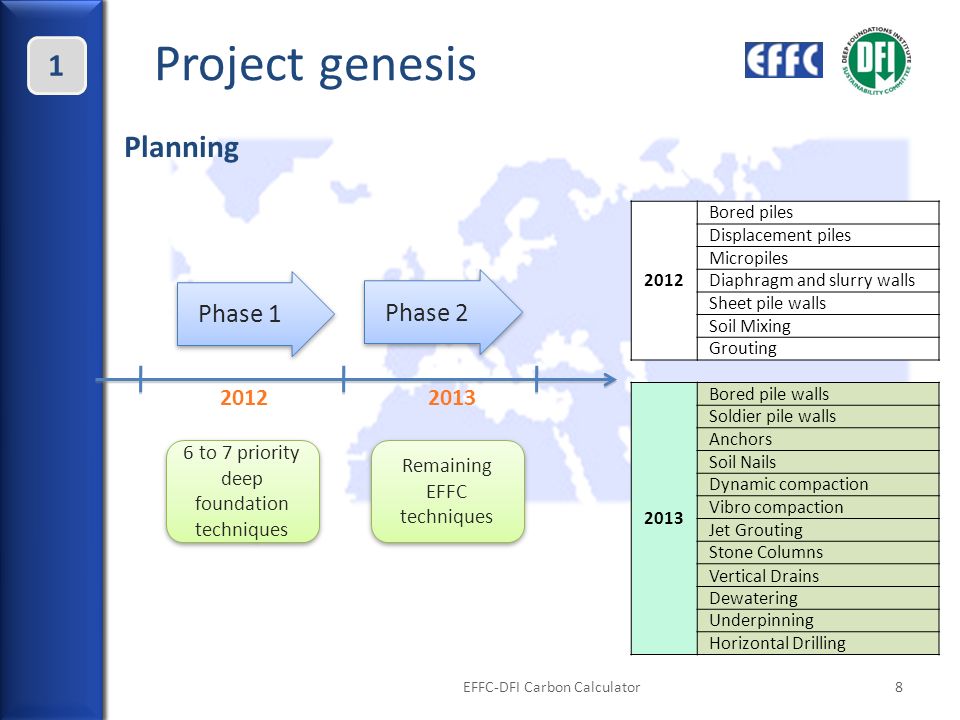 1

Project genesis

EFFC

DEEP FOUNDATIONS INSTITUTE DFI SUSTAINABILITY COMMITTEE

Planning

Phase 1

Phase 2

2012

2013

6 to 7 priority deep foundation techniques

Remaining EFFC techniques

| 2012 | Bored piles |
|---|---|
| | Displacement piles |
| | Micropiles |
| | Diaphragm and slurry walls |
| | Sheet pile walls |
| | Soil Mixing |
| | Grouting |

| 2013 | Bored pile walls |
|---|---|
| | Soldier pile walls |
| | Anchors |
| | Soil Nails |
| | Dynamic compaction |
| | Vibro compaction |
| | Jet Grouting |
| | Stone Columns |
| | Vertical Drains |
| | Dewatering |
| | Underpinning |
| | Horizontal Drilling |

EFFC-DFI Carbon Calculator

8